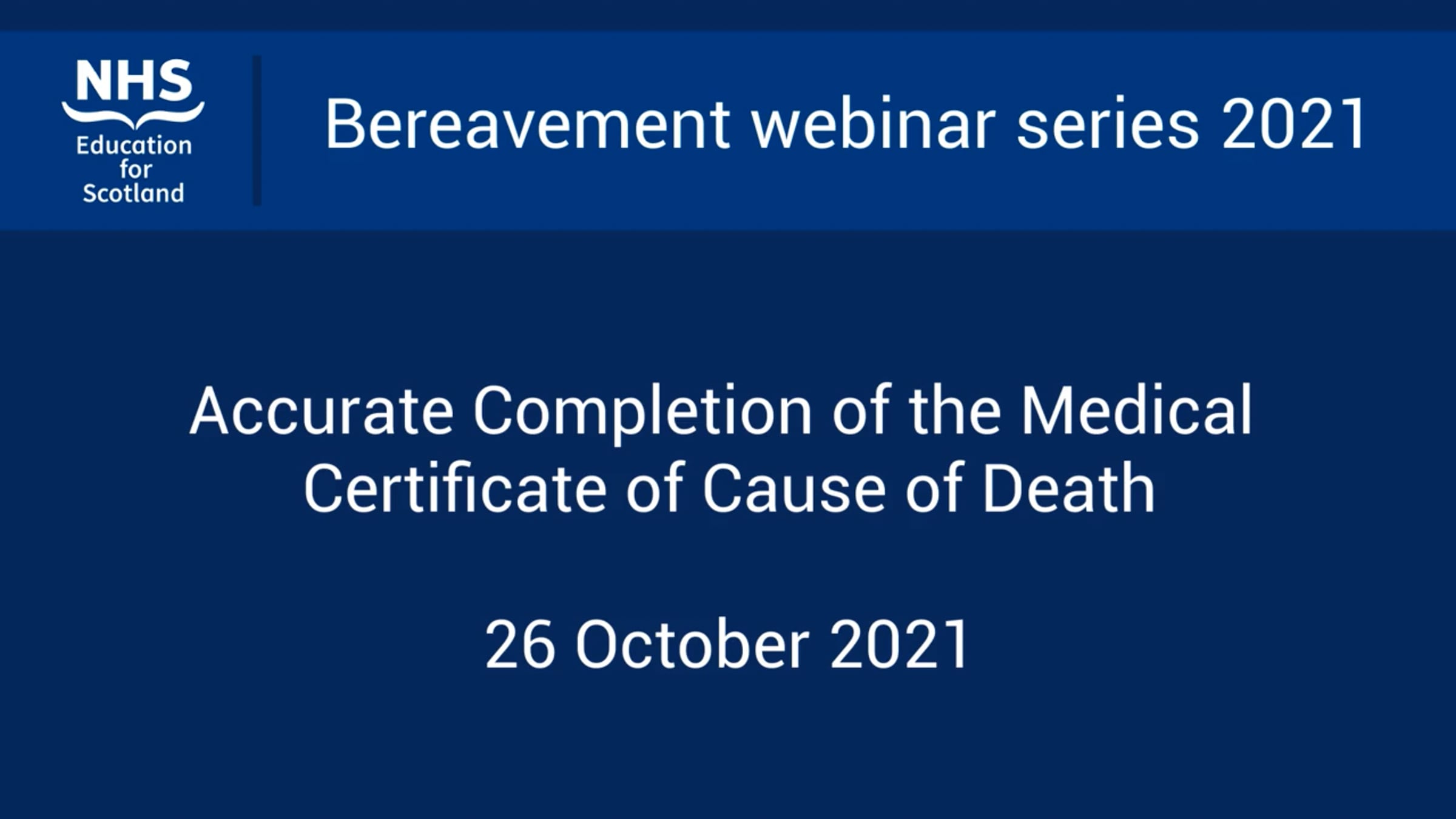 NHS
Education for Scotland

Bereavement webinar series 2021

Accurate Completion of the Medical Certificate of Cause of Death

26 October 2021